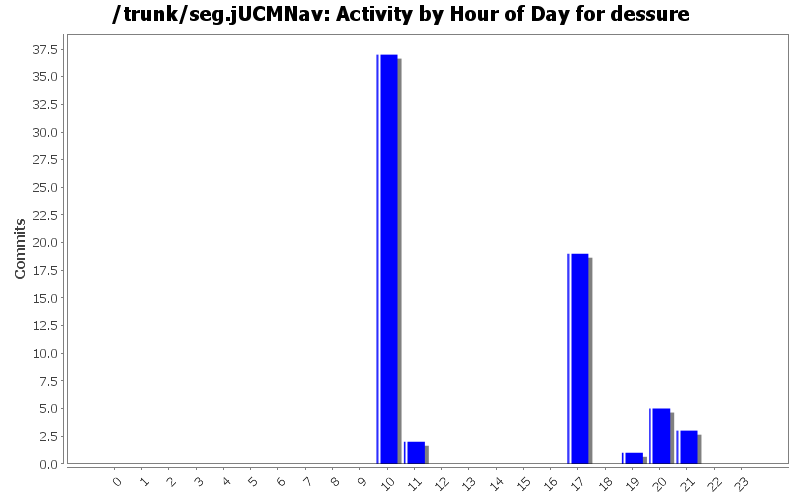 /trunk/seg.jUCMNav: Activity by Hour of Day for dessure

Commits

37.5
35.0
32.5
30.0
27.5
25.0
22.5
20.0
17.5
15.0
12.5
10.0
7.5
5.0
2.5
0.0

0 1 2 3 4 5 6 7 8 9 10 11 12 13 14 15 16 17 18 19 20 21 22 23